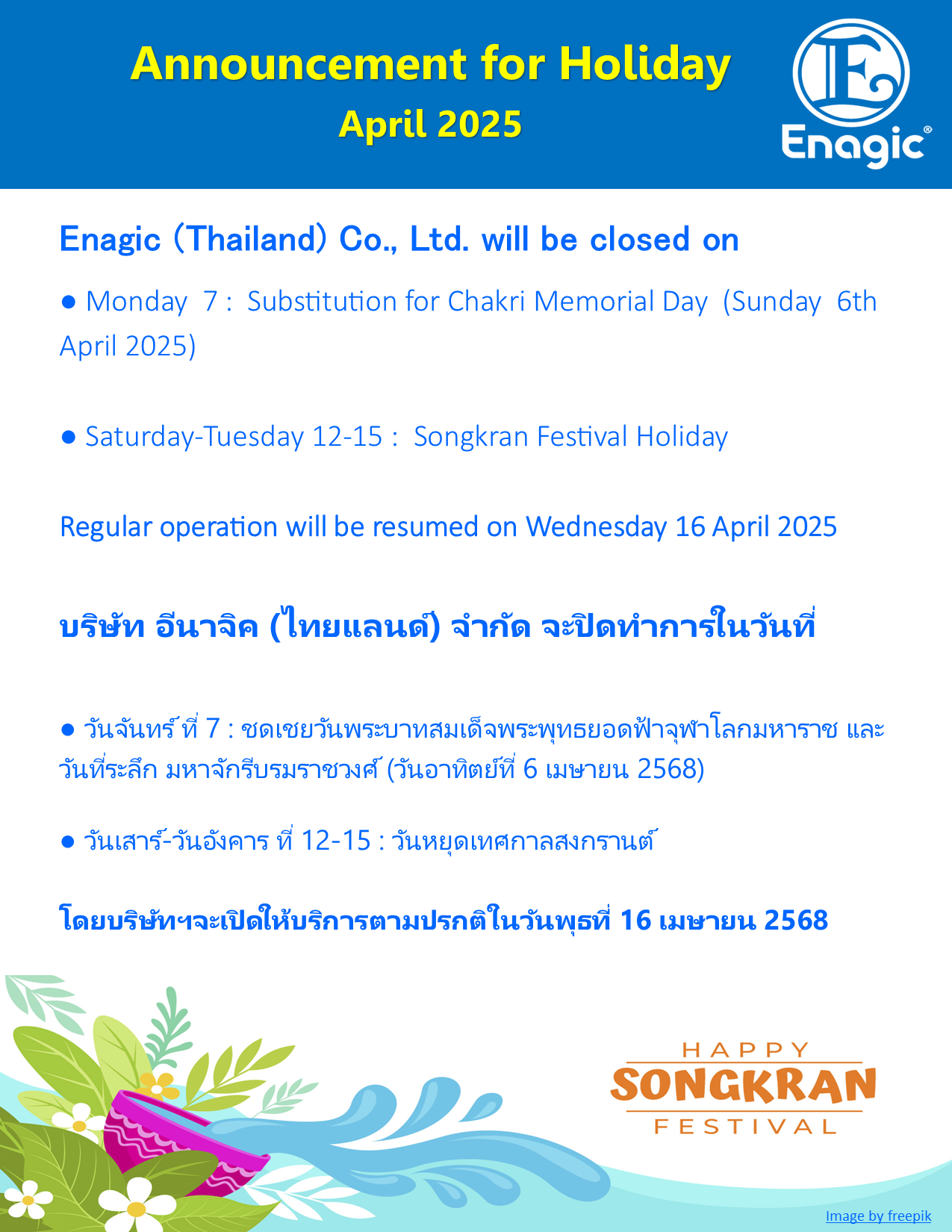 Announcement for Holiday
April 2025

Enagic®

Enagic (Thailand) Co., Ltd. will be closed on

● Monday 7 : Substitution for Chakri Memorial Day (Sunday 6th April 2025)

● Saturday-Tuesday 12-15 : Songkran Festival Holiday

Regular operation will be resumed on Wednesday 16 April 2025

บริษัท อีนาจิค (ไทยแลนด์) จำกัด จะปิดทำการในวันที่

● วันจันทร์ ที่ 7 : ชดเชยวันพระบาทสมเด็จพระพุทธยอดฟ้าจุฬาโลกมหาราช และวันที่ระลึก มหาจักรีบรมราชวงศ์ (วันอาทิตย์ที่ 6 เมษายน 2568)

● วันเสาร์-วันอังคาร ที่ 12-15 : วันหยุดเทศกาลสงกรานต์

โดยบริษัทฯจะเปิดให้บริการตามปรกติในวันพุธที่ 16 เมษายน 2568

HAPPY
SONGKRAN
FESTIVAL

Image by freepik